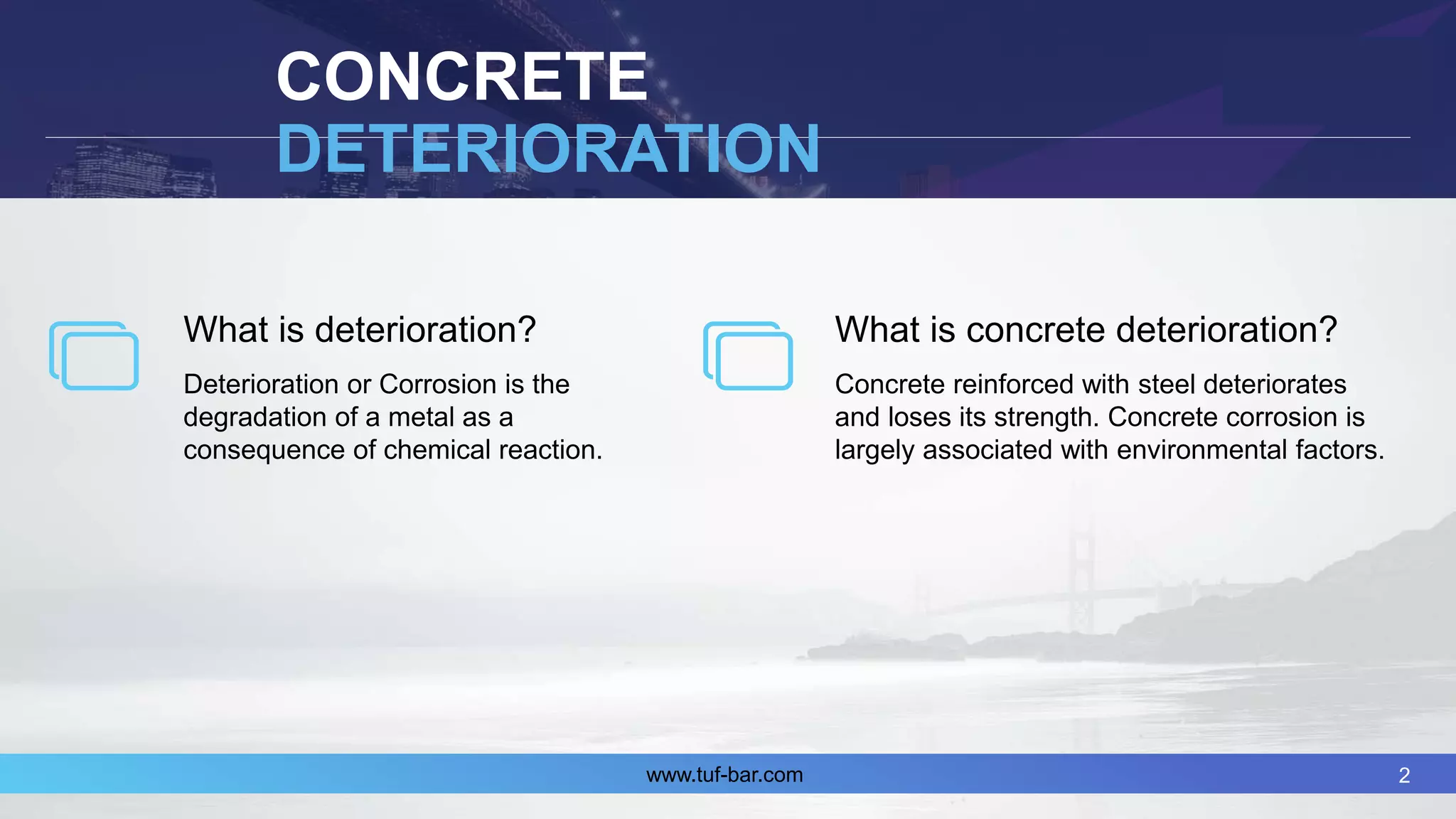 CONCRETE
DETERIORATION

What is deterioration?

Deterioration or Corrosion is the degradation of a metal as a consequence of chemical reaction.

What is concrete deterioration?

Concrete reinforced with steel deteriorates and loses its strength. Concrete corrosion is largely associated with environmental factors.

www.tuf-bar.com

2